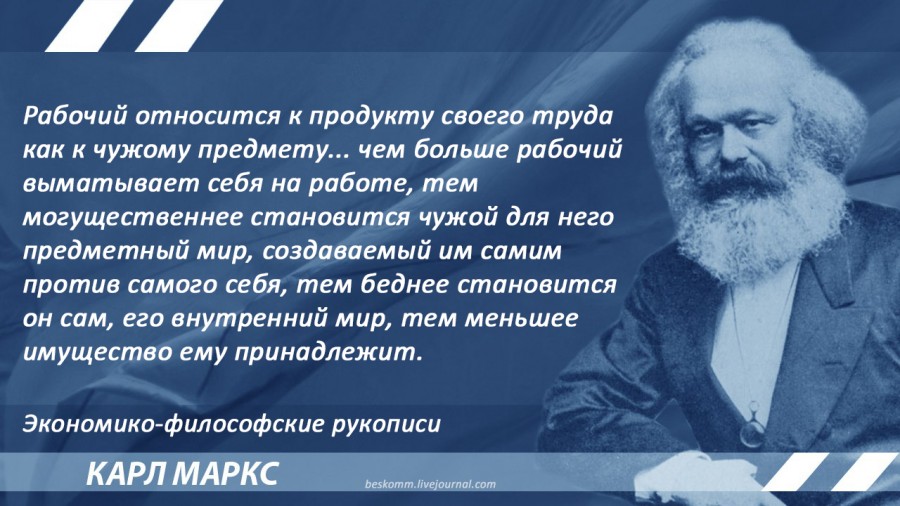 Рабочий относится к продукту своего труда как к чужому предмету... чем больше рабочий выматывает себя на работе, тем могущественнее становится чужой для него предметный мир, создаваемый им самим против самого себя, тем беднее становится он сам, его внутренний мир, тем меньшее имущество ему принадлежит.

Экономико-философские рукописи

КАРЛ МАРКС

beskomm.livejournal.com